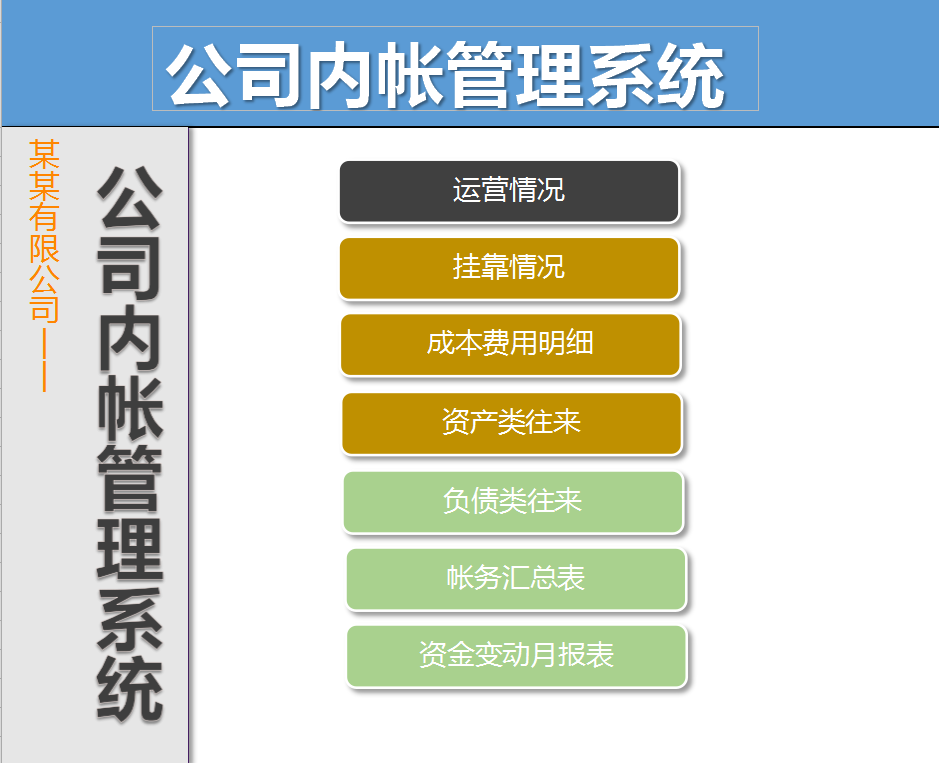 公司内帐管理系统

某某有限公司——

公司内帐管理系统

运营情况

挂靠情况

成本费用明细

资产类往来

负债类往来

帐务汇总表

资金变动月报表